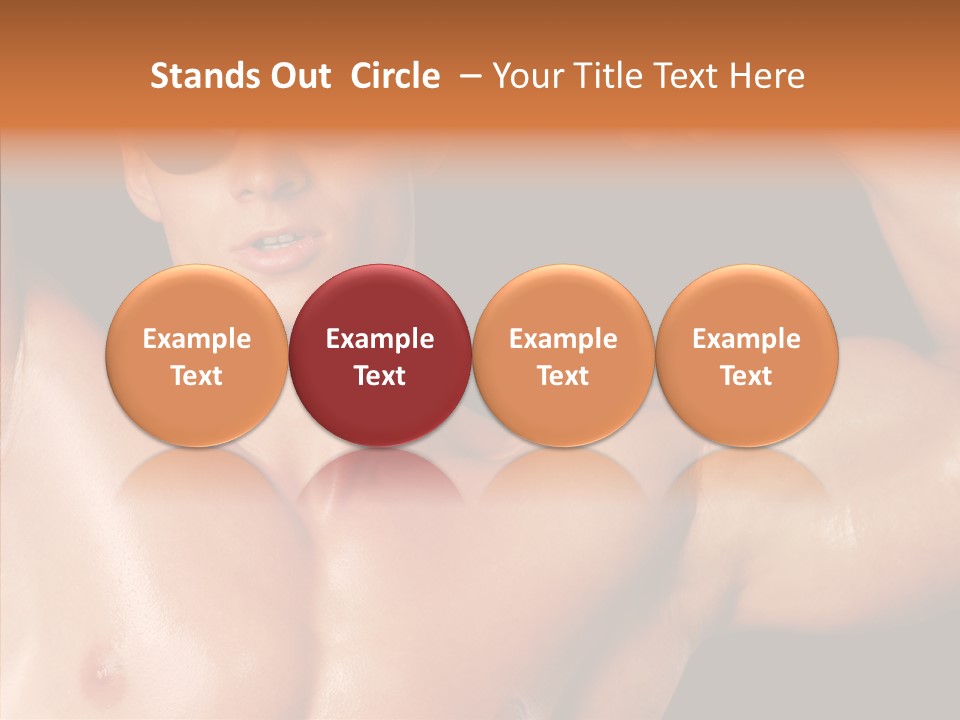 Stands Out Circle – Your Title Text Here

Example Text

Example Text

Example Text

Example Text